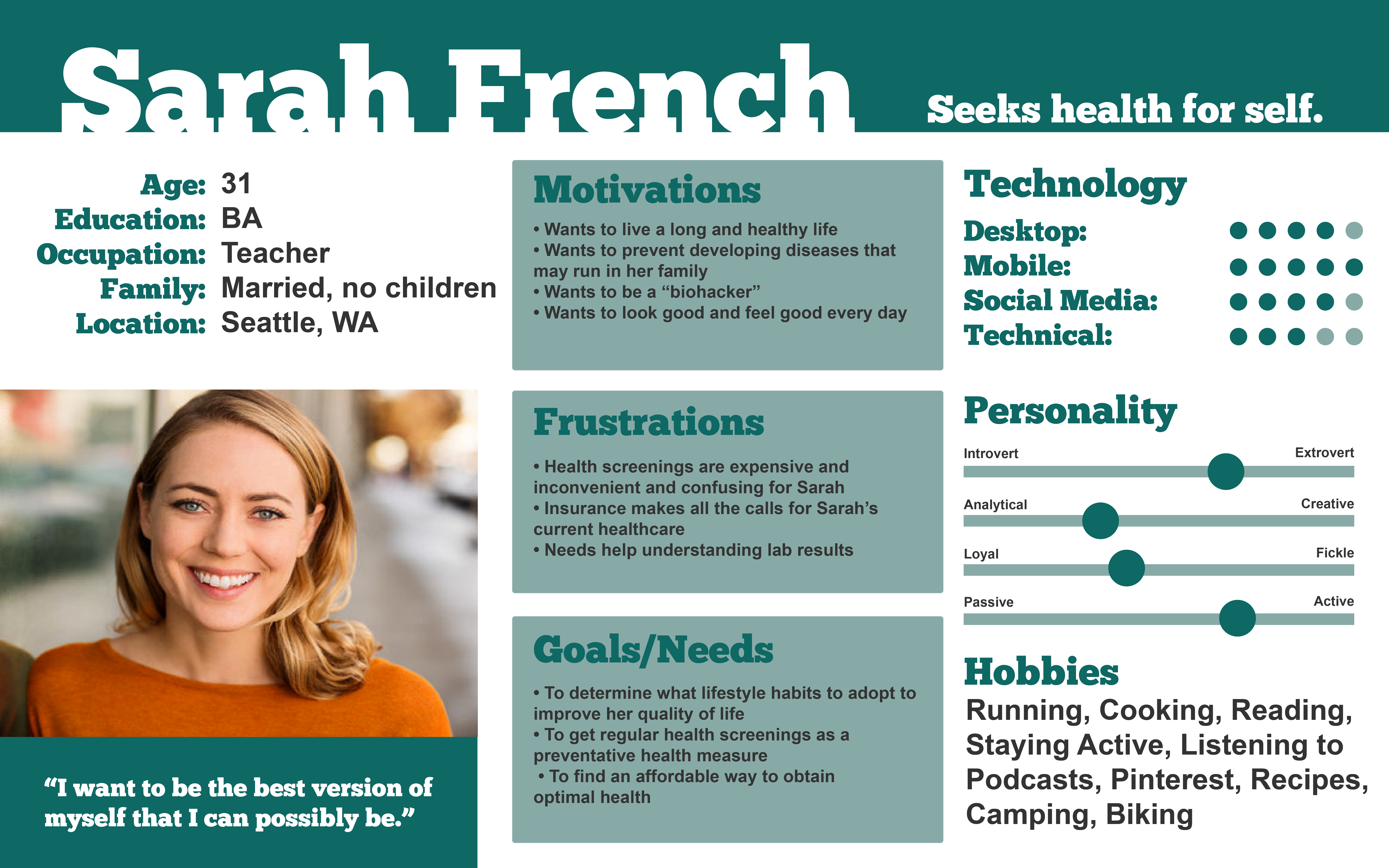 Sarah French

Seeks health for self.

Age: 31
Education: BA
Occupation: Teacher
Family: Married, no children
Location: Seattle, WA

“I want to be the best version of myself that I can possibly be.”

Motivations

• Wants to live a long and healthy life
• Wants to prevent developing diseases that may run in her family
• Wants to be a “biohacker”
• Wants to look good and feel good every day

Frustrations

• Health screenings are expensive and inconvenient and confusing for Sarah
• Insurance makes all the calls for Sarah’s current healthcare
• Needs help understanding lab results

Goals/Needs

• To determine what lifestyle habits to adopt to improve her quality of life
• To get regular health screenings as a preventative health measure
• To find an affordable way to obtain optimal health

Technology

Desktop:
Mobile:
Social Media:
Technical:

Personality

Introvert
Extrovert
Analytical
Creative
Loyal
Fickle
Passive
Active

Hobbies

Running, Cooking, Reading, Staying Active, Listening to Podcasts, Pinterest, Recipes, Camping, Biking